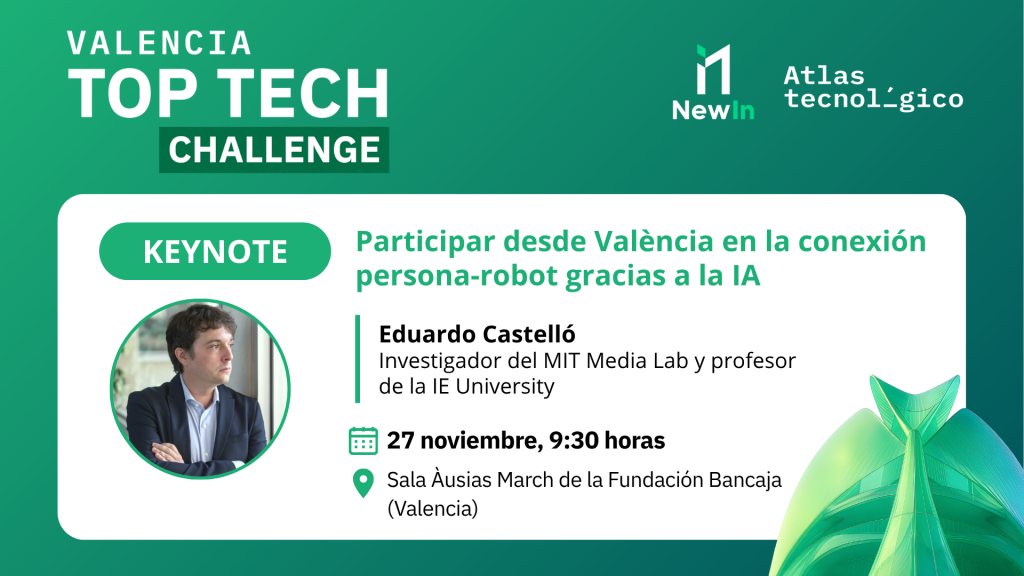 VALENCIA
TOP TECH
CHALLENGE

NewIn

Atlas tecnológico

KEYNOTE

Participar desde València en la conexión persona-robot gracias a la IA

Eduardo Castelló
Investigador del MIT Media Lab y profesor de la IE University

27 noviembre, 9:30 horas

Sala Àusias March de la Fundación Bancaja (Valencia)